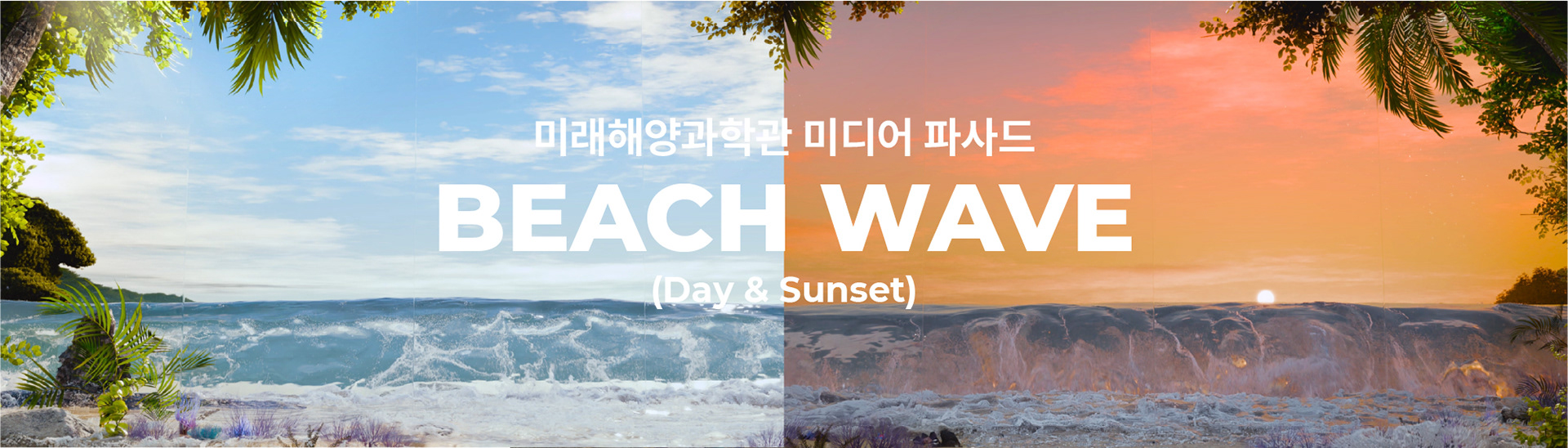 미래해양과학관 미디어 파사드

BEACH WAVE

(Day & Sunset)